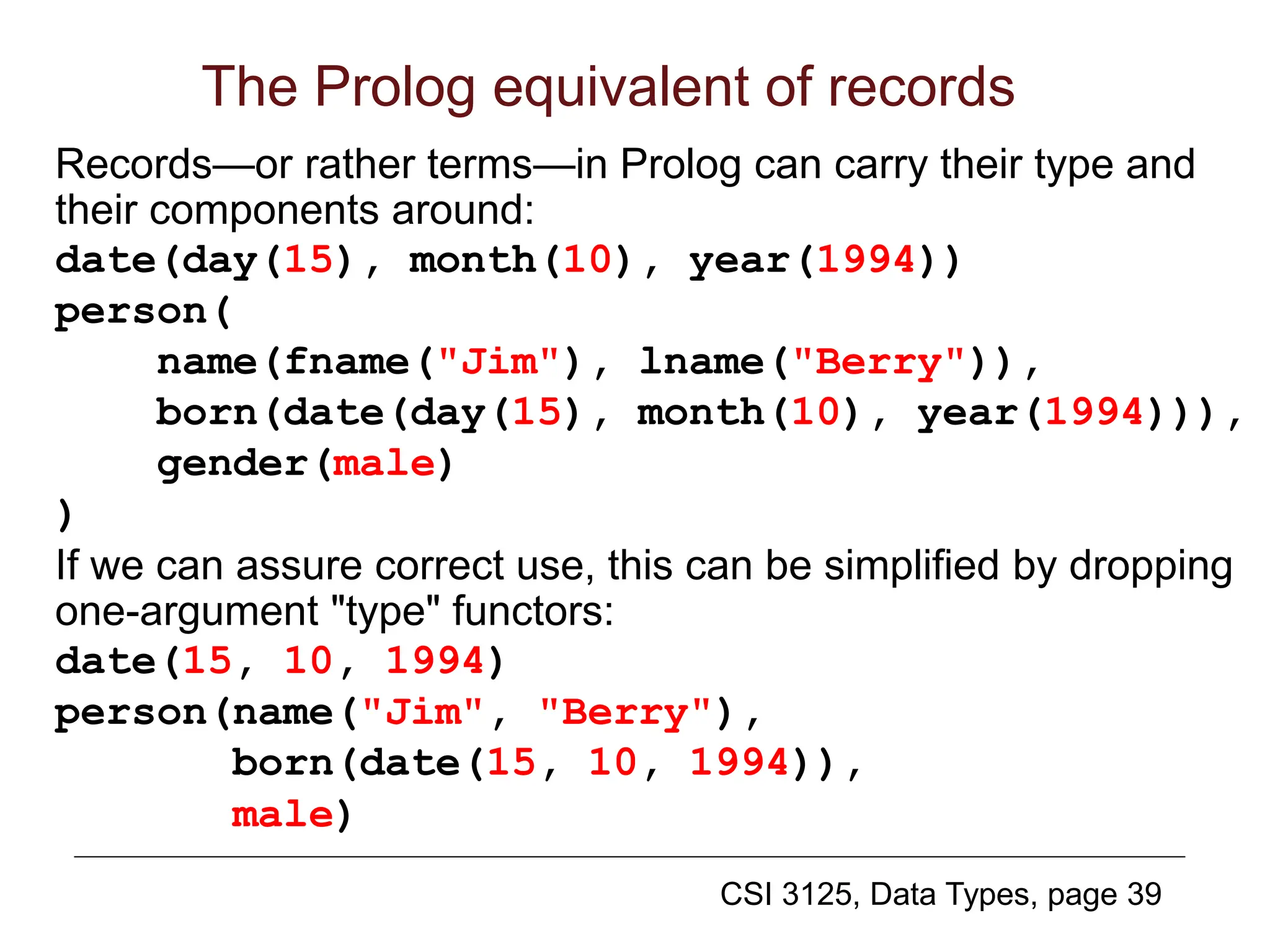 The Prolog equivalent of records

Records—or rather terms—in Prolog can carry their type and their components around:

date(day(15), month(10), year(1994))
person(
    name(fname("Jim"), lname("Berry")),
    born(date(day(15), month(10), year(1994))),
    gender(male)
)

If we can assure correct use, this can be simplified by dropping one-argument "type" functors:

date(15, 10, 1994)
person(name("Jim", "Berry"),
       born(date(15, 10, 1994)),
       male)

CSI 3125, Data Types, page 39